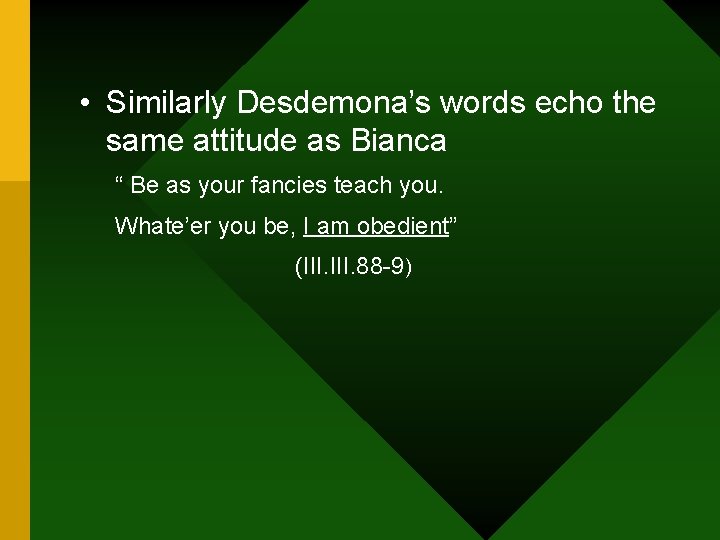 • Similarly Desdemona’s words echo the same attitude as Bianca

“ Be as your fancies teach you.

Whate’er you be, I am obedient”

(III.III.88-9)